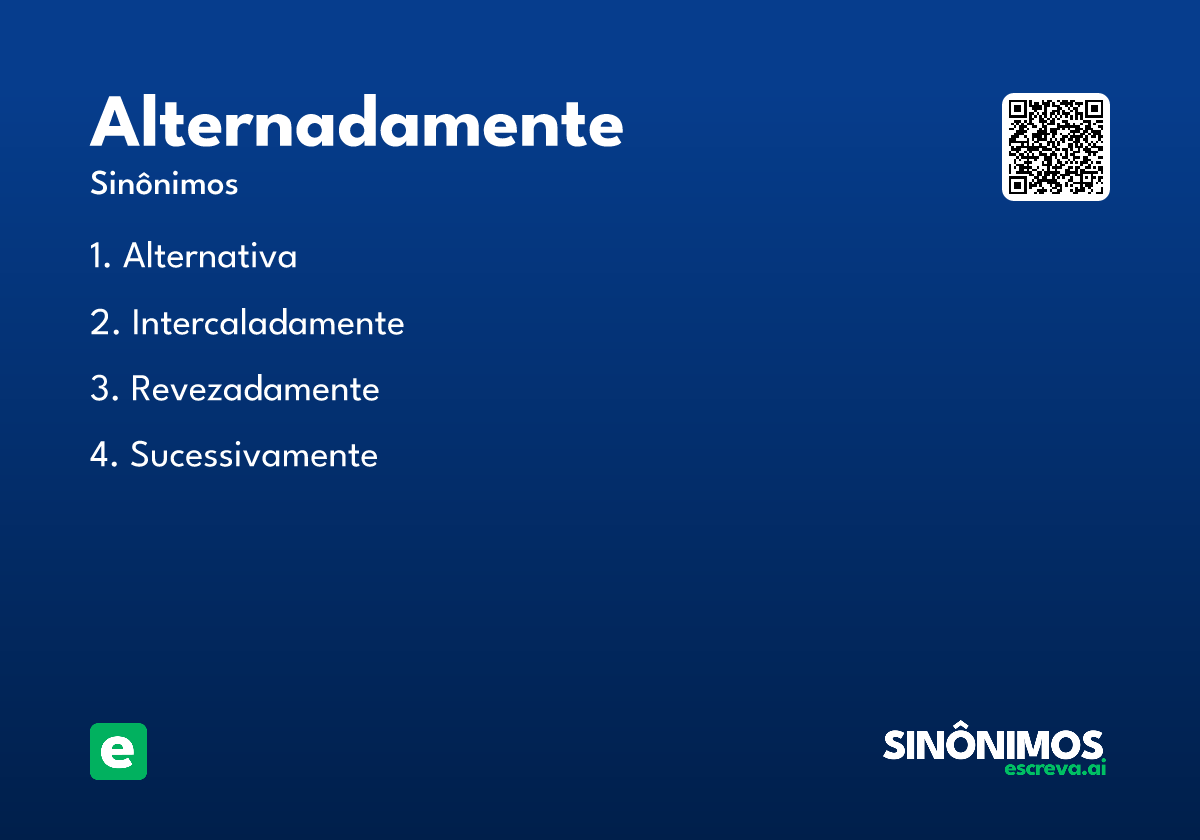 Alternadamente
Sinônimos

1. Alternativa
2. Intercaladamente
3. Revezadamente
4. Sucessivamente

e

SINÔNIMOS
escreva.ai